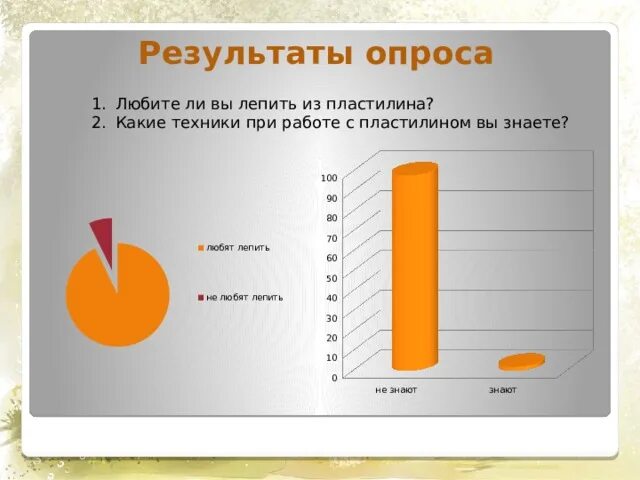 Результаты опроса

1. Любите ли вы лепить из пластилина?
2. Какие техники при работе с пластилином вы знаете?

любят лепить

не любят лепить

100
90
80
70
60
50
40
30
20
10
0

не знают
знают